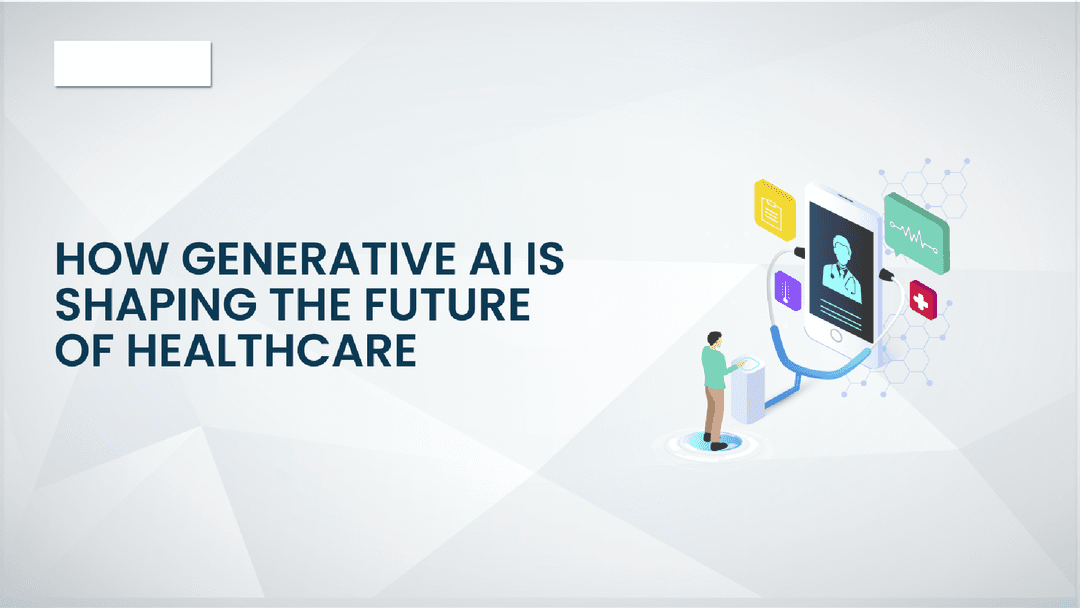 HOW GENERATIVE AI IS SHAPING THE FUTURE OF HEALTHCARE